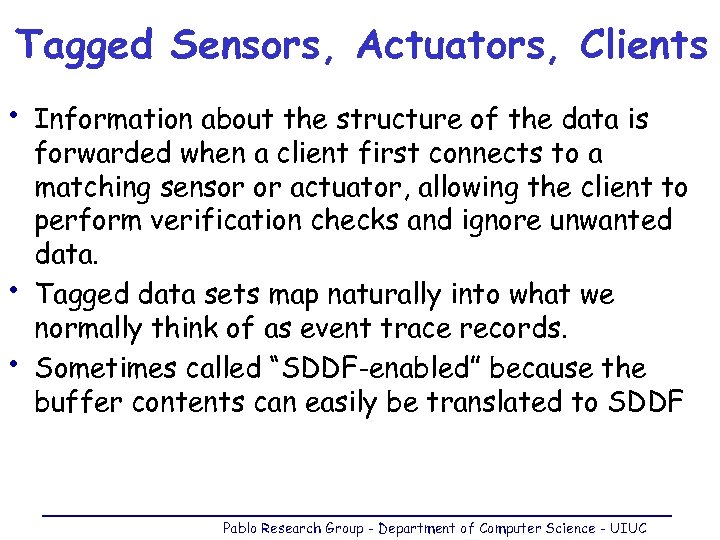 Tagged Sensors, Actuators, Clients

• Information about the structure of the data is forwarded when a client first connects to a matching sensor or actuator, allowing the client to perform verification checks and ignore unwanted data.

• Tagged data sets map naturally into what we normally think of as event trace records.

• Sometimes called "SDDF-enabled" because the buffer contents can easily be translated to SDDF

Pablo Research Group - Department of Computer Science - UIUC